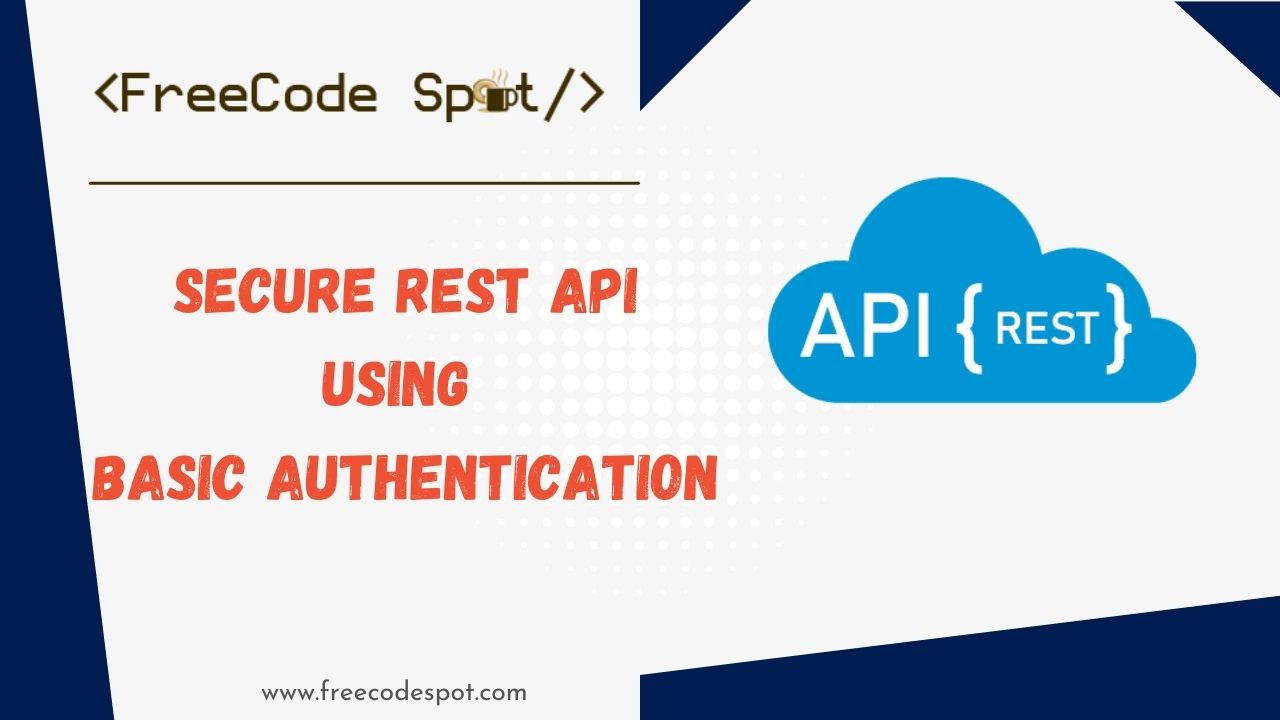 <FreeCode Spot/>

SECURE REST API
USING
BASIC AUTHENTICATION

API {REST}

www.freecodespot.com